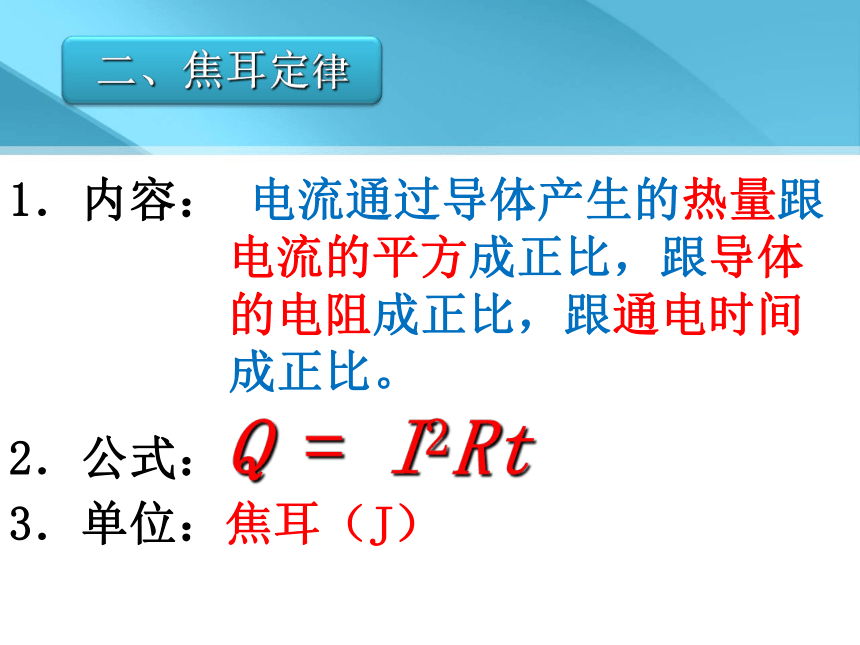 二、焦耳定律

1．内容： 电流通过导体产生的热量跟电流的平方成正比，跟导体的电阻成正比，跟通电时间成正比。

2．公式：$Q = I^2Rt$

3．单位：焦耳（J）